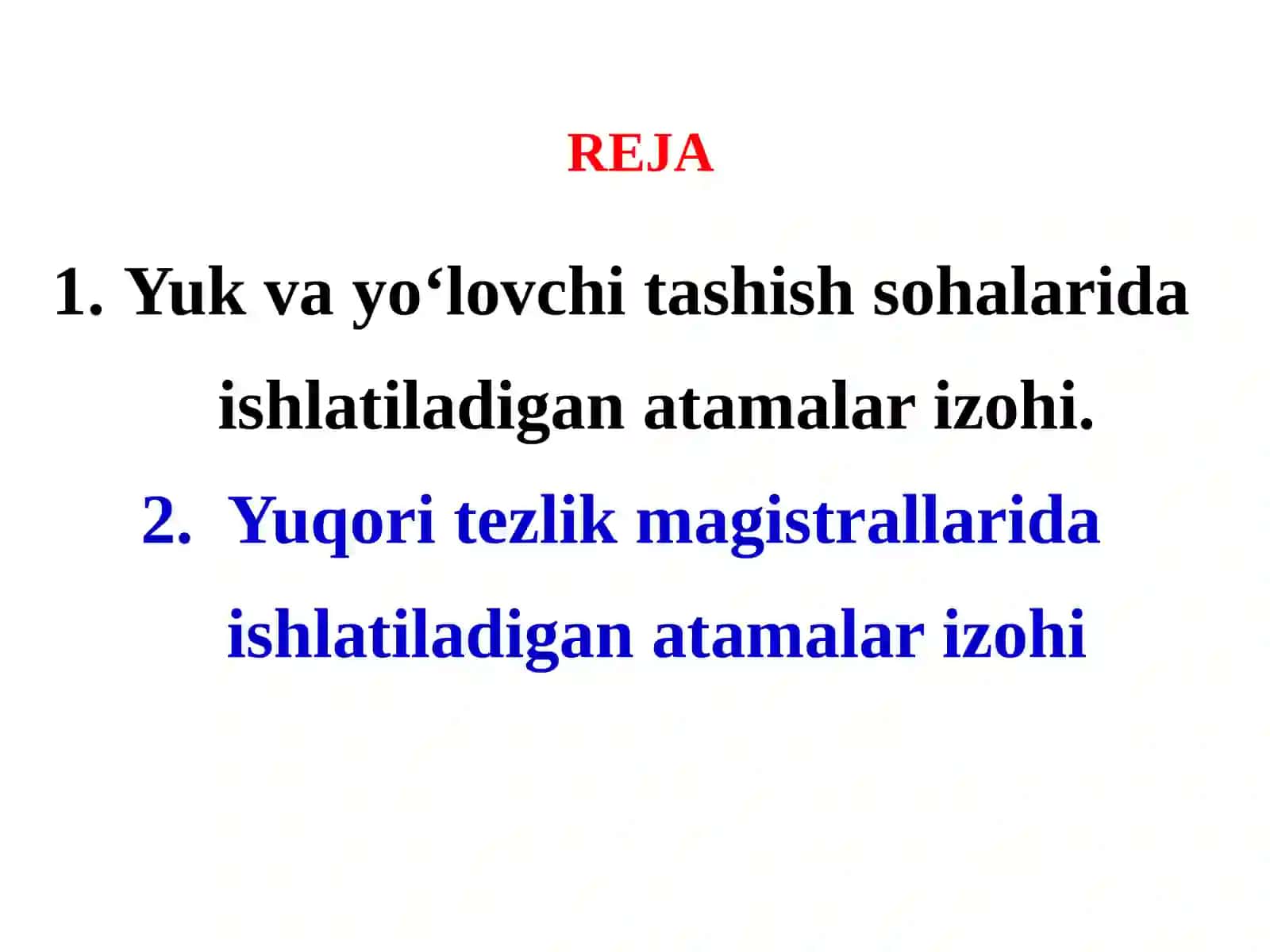 REJA

1. Yuk va yo‘lovchi tashish sohalarida ishlatiladigan atamalar izohi.

2. Yuqori tezlik magistrallarida ishlatiladigan atamalar izohi